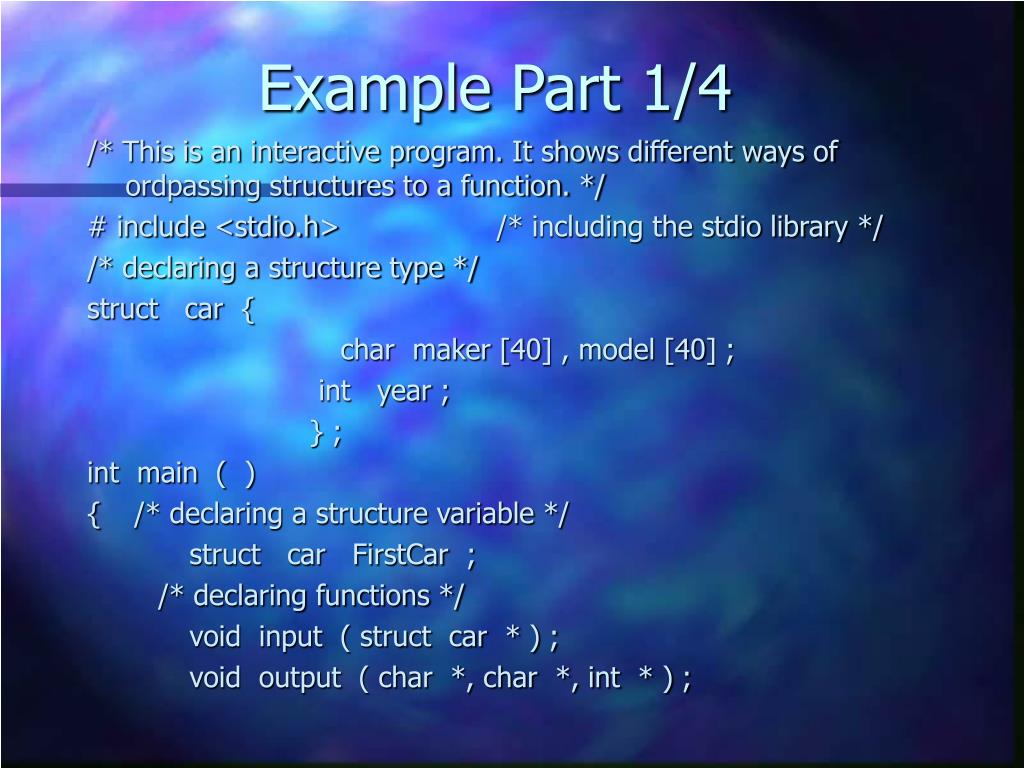 Example Part 1/4

/* This is an interactive program. It shows different ways of ordpassing structures to a function. */

# include <stdio.h>                    /* including the stdio library */

/* declaring a structure type */

struct   car  {
char  maker [40] , model [40] ;
int   year ;
} ;

int  main  (  )

{    /* declaring a structure variable */
struct   car   FirstCar  ;
/* declaring functions */
void  input  ( struct  car  * ) ;
void  output  ( char  *, char  *, int  * ) ;